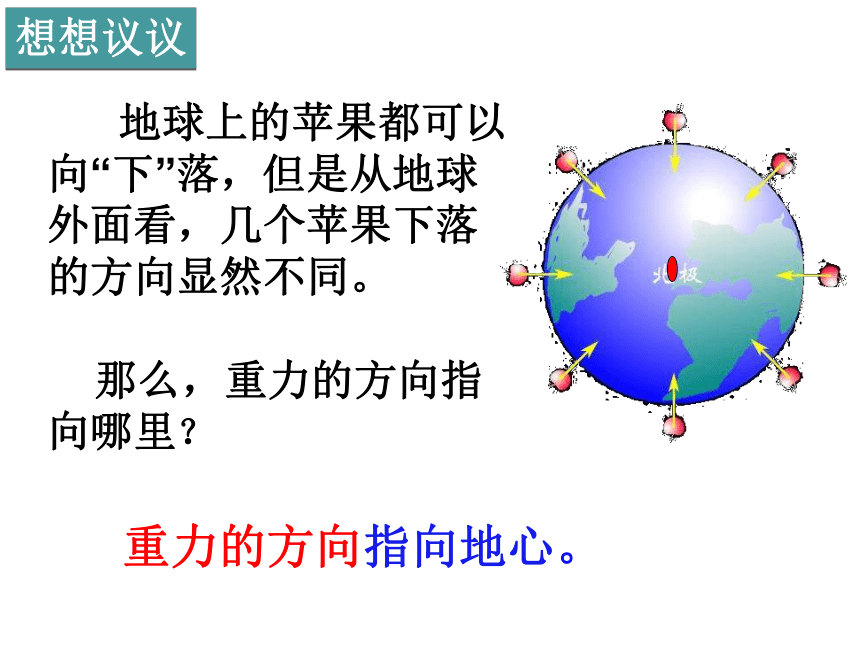 想想议议

地球上的苹果都可以向“下”落，但是从地球外面看，几个苹果下落的方向显然不同。

那么，重力的方向指向哪里？

北极

重力的方向指向地心。